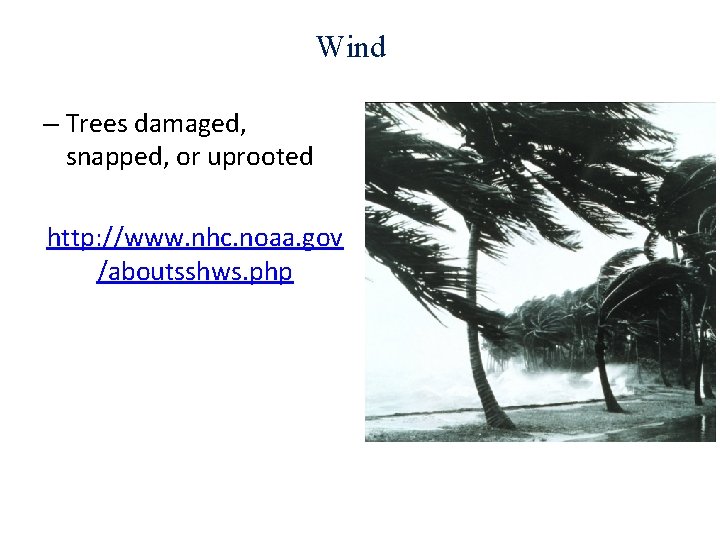 Wind

– Trees damaged, snapped, or uprooted

http://www.nhc.noaa.gov/aboutsshws.php